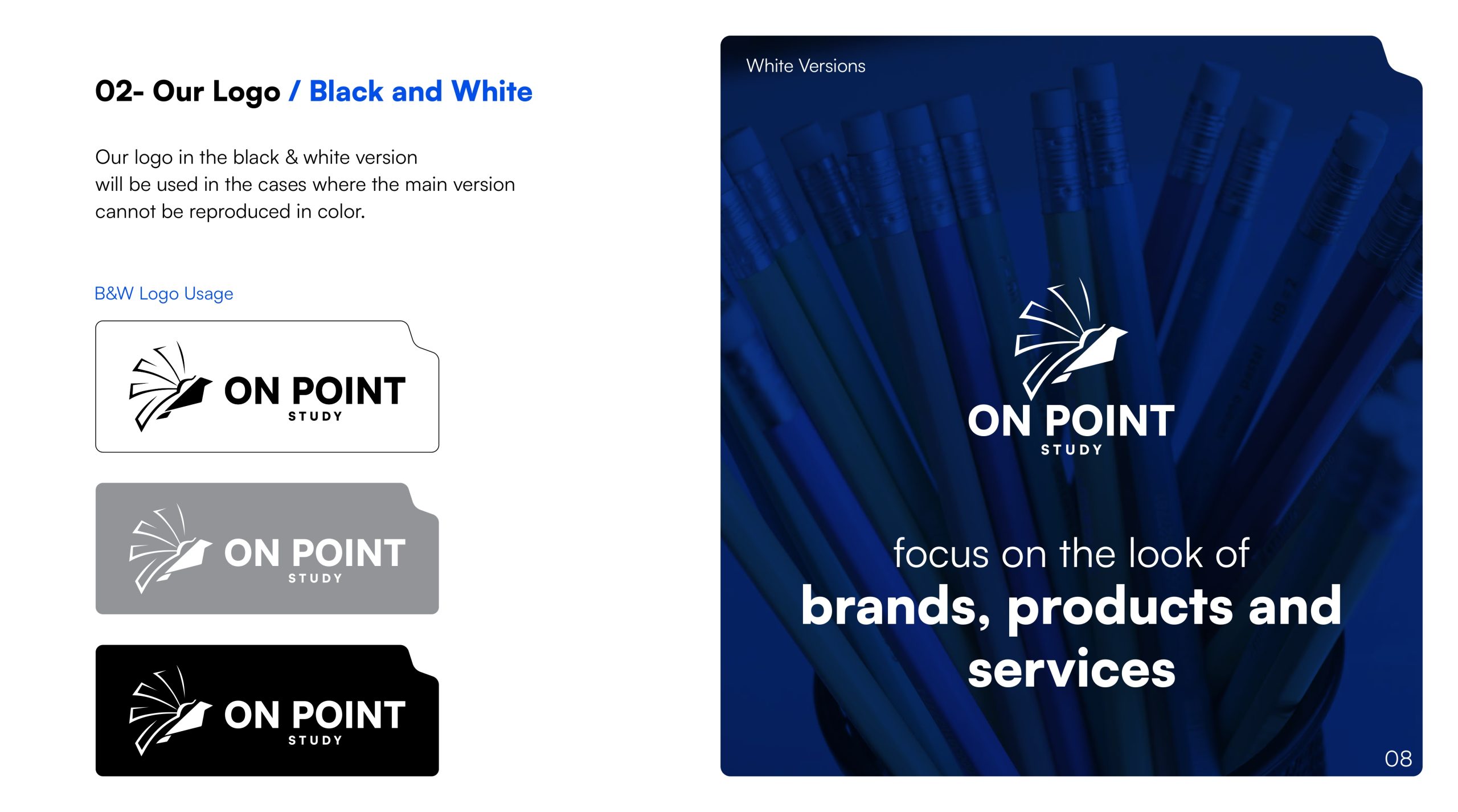 02- Our Logo / Black and White

Our logo in the black & white version will be used in the cases where the main version cannot be reproduced in color.

B&W Logo Usage

ON POINT
STUDY

ON POINT
STUDY

ON POINT
STUDY

White Versions

ON POINT
STUDY

focus on the look of
brands, products and services

08